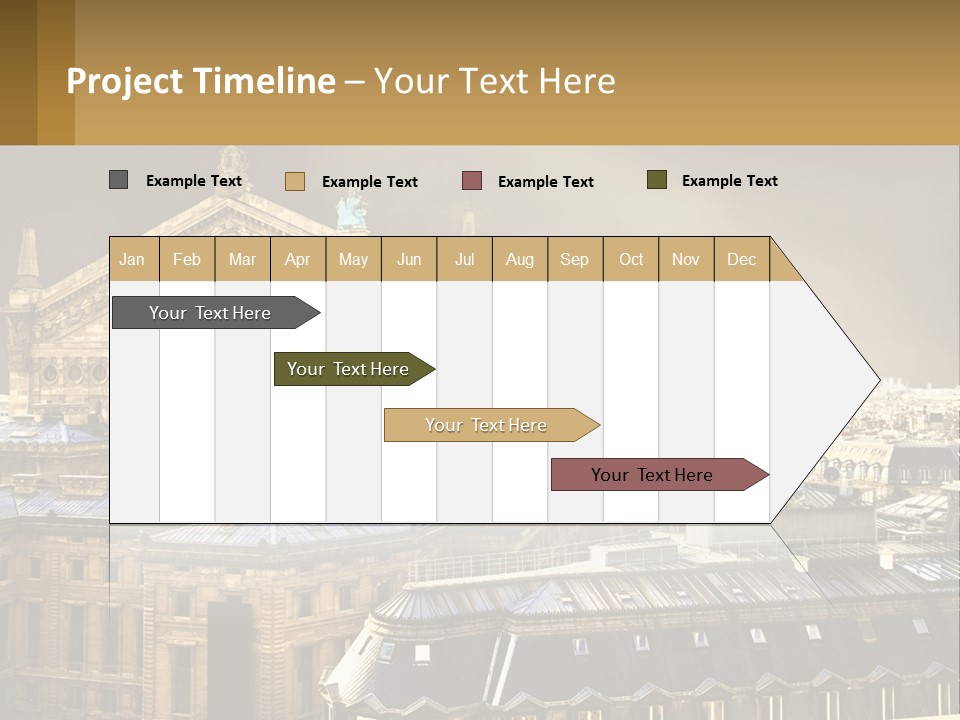 Project Timeline – Your Text Here

Example Text
Example Text
Example Text
Example Text

| Jan | Feb | Mar | Apr | May | Jun | Jul | Aug | Sep | Oct | Nov | Dec |
|---|---|---|---|---|---|---|---|---|---|---|---|

Your Text Here
Your Text Here
Your Text Here
Your Text Here